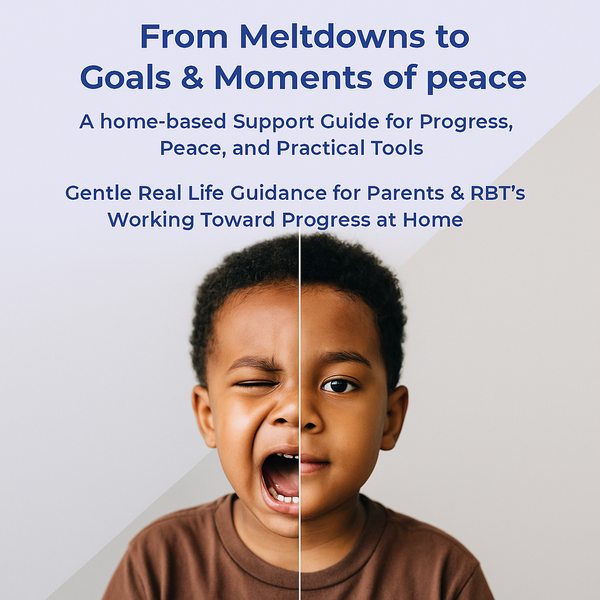 From Meltdowns to Goals & Moments of peace

A home-based Support Guide for Progress, Peace, and Practical Tools

Gentle Real Life Guidance for Parents & RBT's Working Toward Progress at Home